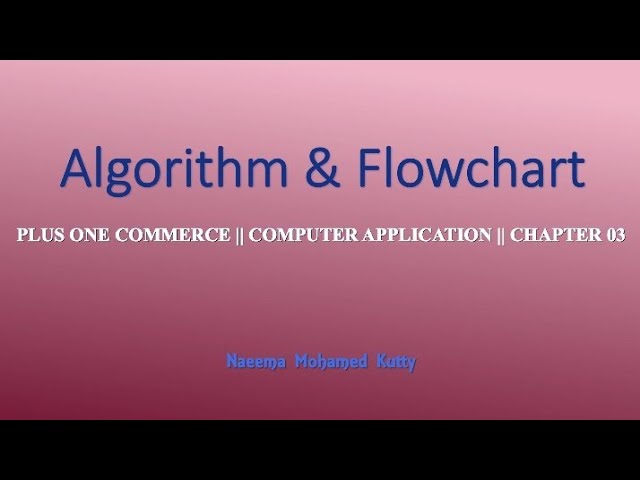 Algorithm & Flowchart

PLUS ONE COMMERCE || COMPUTER APPLICATION || CHAPTER 03

Naeema Mohamed Kutty